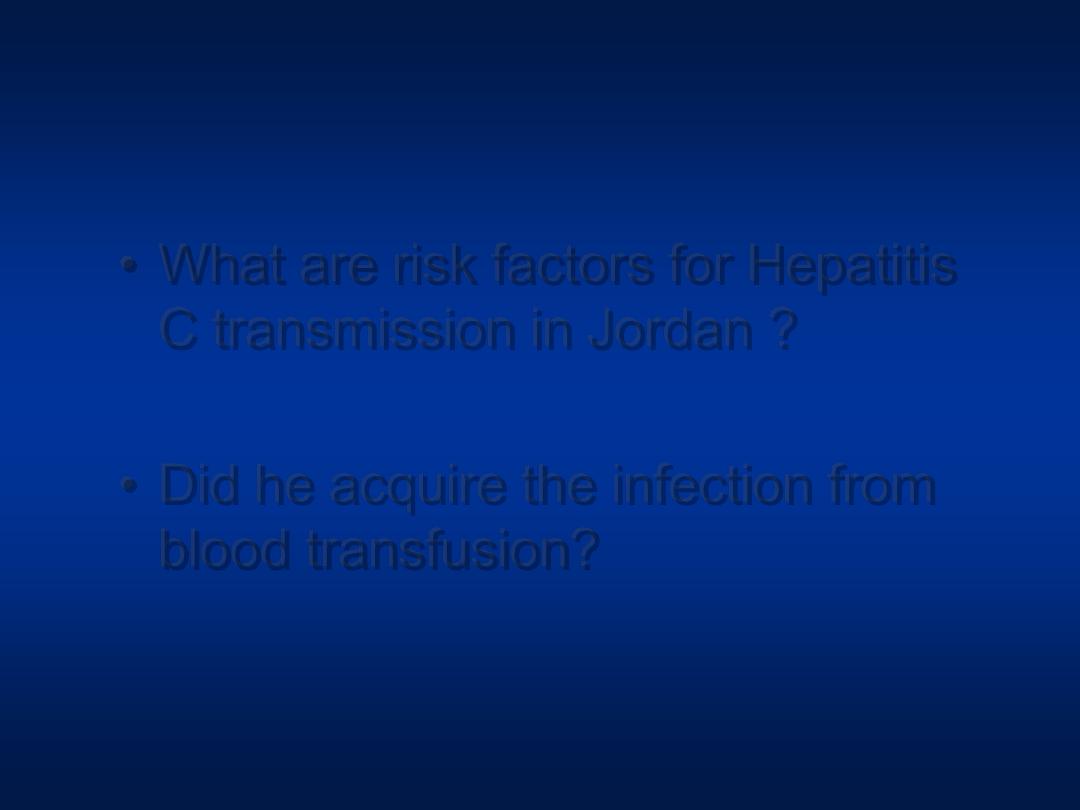 • What are risk factors for Hepatitis C transmission in Jordan ?

• Did he acquire the infection from blood transfusion?